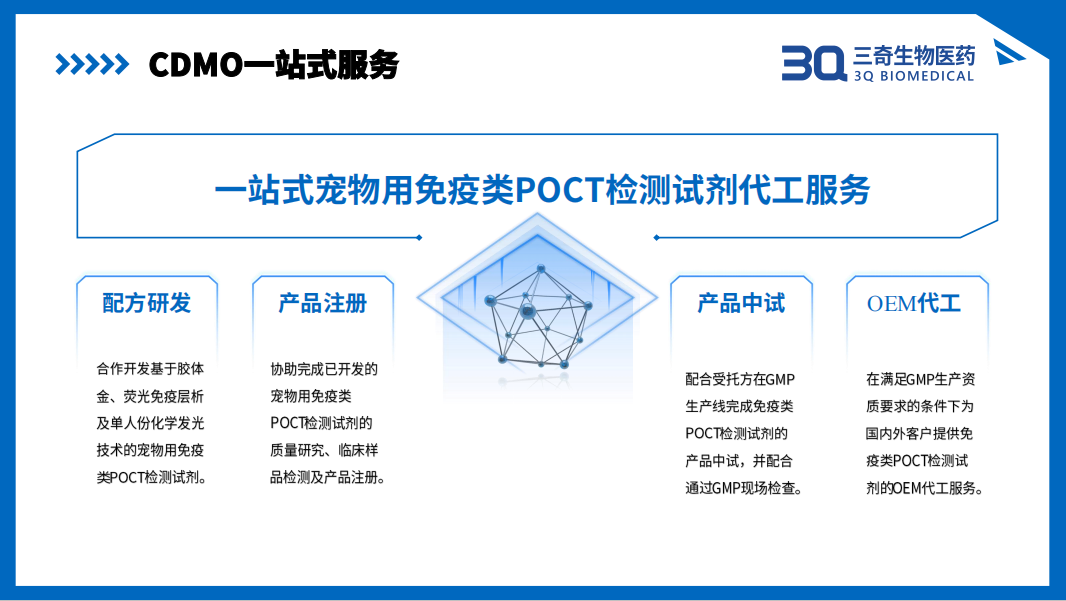 CDMO一站式服务

3Q 三奇生物医药 3Q BIOMEDICAL

一站式宠物用免疫类POCT检测试剂代工服务

配方研发

合作开发基于胶体金、荧光免疫层析及单人份化学发光技术的宠物用免疫类POCT检测试剂。

产品注册

协助完成已开发的宠物用免疫类POCT检测试剂的质量研究、临床样品检测及产品注册。

产品中试

配合受托方在GMP生产线完成免疫类POCT检测试剂的产品中试，并配合通过GMP现场检查。

OEM代工

在满足GMP生产资质要求的条件下为国内外客户提供免疫类POCT检测试剂的OEM代工服务。